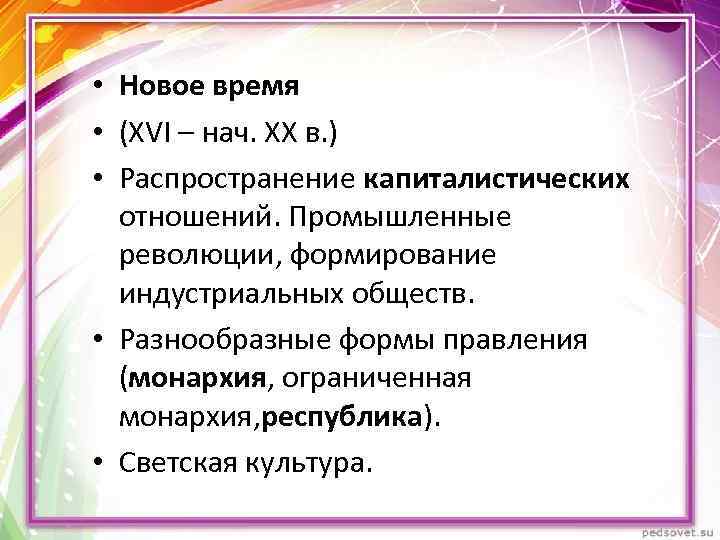 • Новое время
• (XVI – нач. XX в.)
• Распространение капиталистических отношений. Промышленные революции, формирование индустриальных обществ.
• Разнообразные формы правления (монархия, ограниченная монархия,республика).
• Светская культура.

pedsovet.su